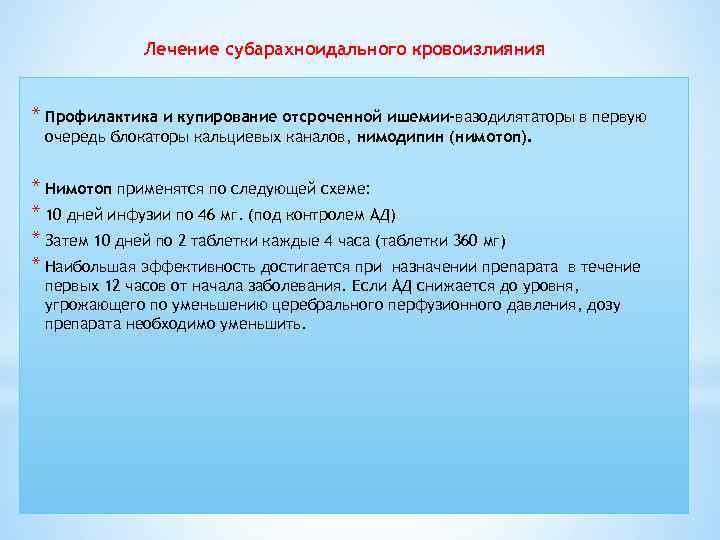 Лечение субарахноидального кровоизлияния

* Профилактика и купирование отсроченной ишемии-вазодилятаторы в первую очередь блокаторы кальциевых каналов, нимодипин (нимотоп).

* Нимотоп применятся по следующей схеме:

* 10 дней инфузии по 46 мг. (под контролем АД)

* Затем 10 дней по 2 таблетки каждые 4 часа (таблетки 360 мг)

* Наибольшая эффективность достигается при назначении препарата в течение первых 12 часов от начала заболевания. Если АД снижается до уровня, угрожающего по уменьшению церебрального перфузионного давления, дозу препарата необходимо уменьшить.